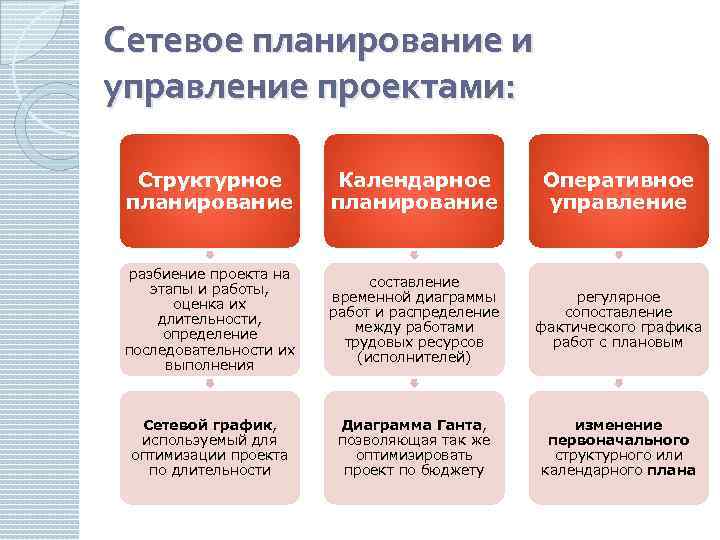 Сетевое планирование и управление проектами:

Структурное планирование

разбиение проекта на этапы и работы, оценка их длительности, определение последовательности их выполнения

Сетевой график, используемый для оптимизации проекта по длительности

Календарное планирование

составление временной диаграммы работ и распределение между работами трудовых ресурсов (исполнителей)

Диаграмма Ганта, позволяющая так же оптимизировать проект по бюджету

Оперативное управление

регулярное сопоставление фактического графика работ с плановым

изменение первоначального структурного или календарного плана